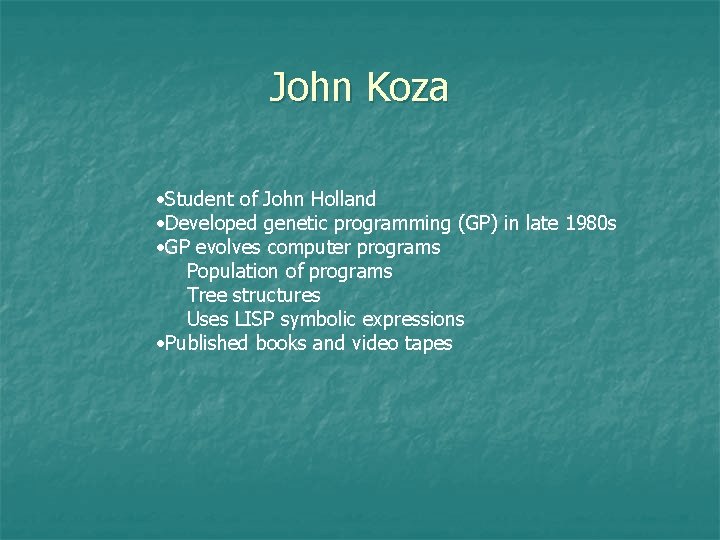 John Koza

•Student of John Holland
•Developed genetic programming (GP) in late 1980s
•GP evolves computer programs
Population of programs
Tree structures
Uses LISP symbolic expressions
•Published books and video tapes